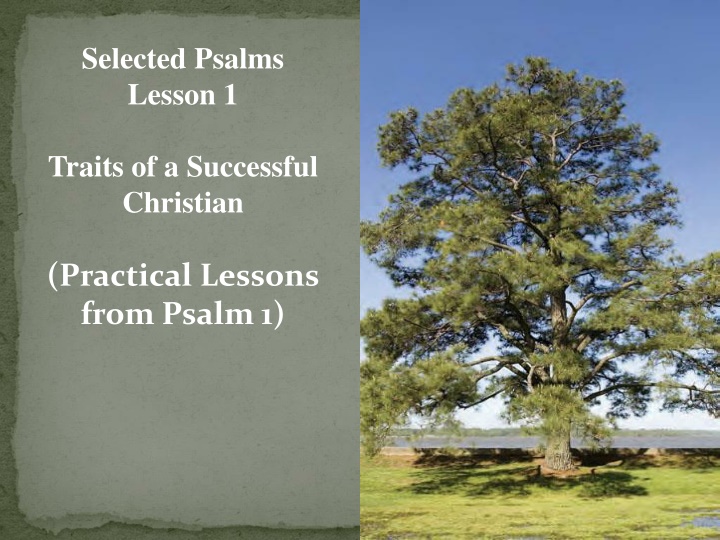 Selected Psalms
Lesson 1

Traits of a Successful Christian

(Practical Lessons from Psalm 1)